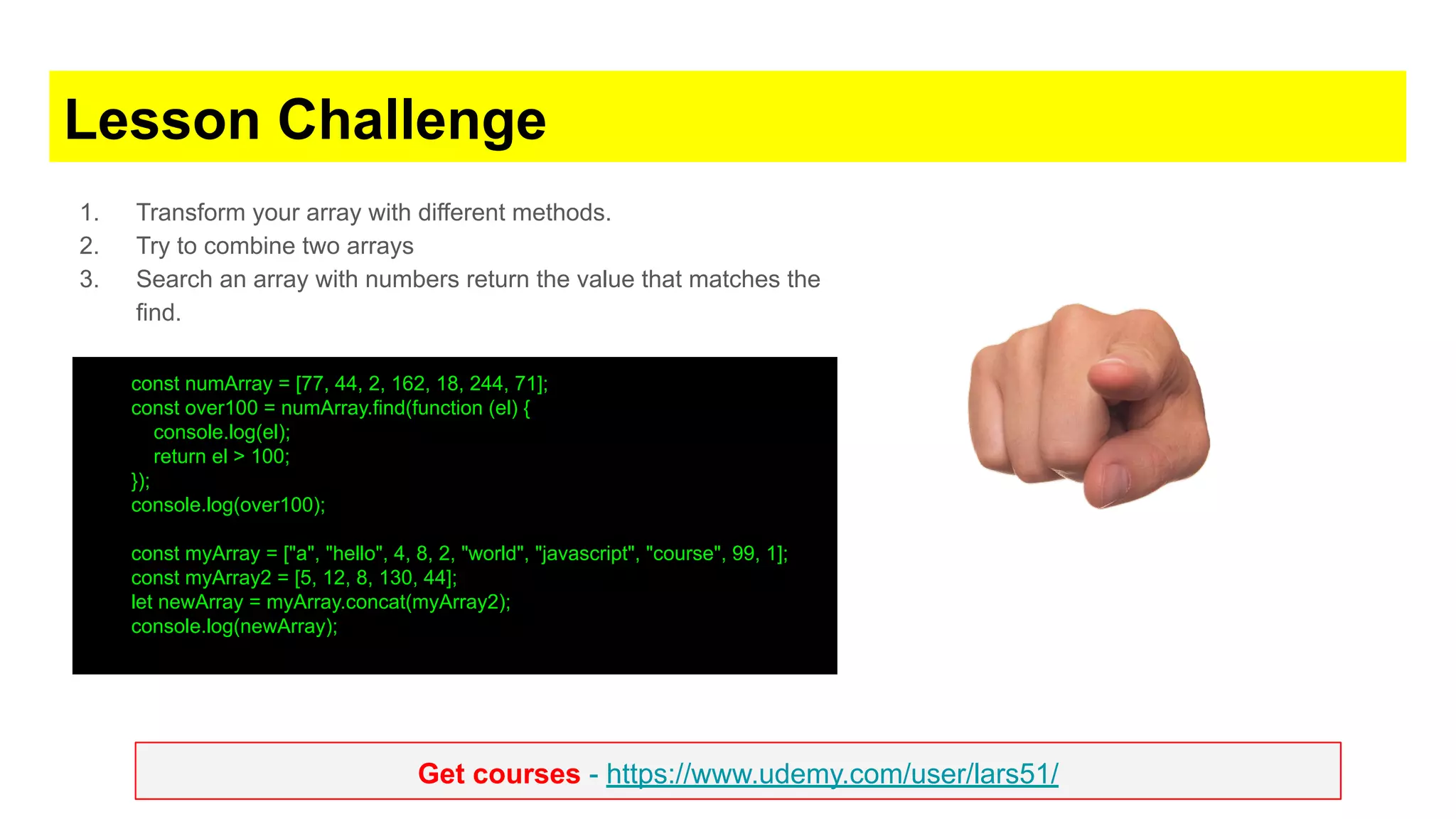 Lesson Challenge

1. Transform your array with different methods.
2. Try to combine two arrays
3. Search an array with numbers return the value that matches the find.

const numArray = [77, 44, 2, 162, 18, 244, 71];
const over100 = numArray.find(function (el) {
    console.log(el);
    return el > 100;
});
console.log(over100);

const myArray = ["a", "hello", 4, 8, 2, "world", "javascript", "course", 99, 1];
const myArray2 = [5, 12, 8, 130, 44];
let newArray = myArray.concat(myArray2);
console.log(newArray);

Get courses - https://www.udemy.com/user/lars51/